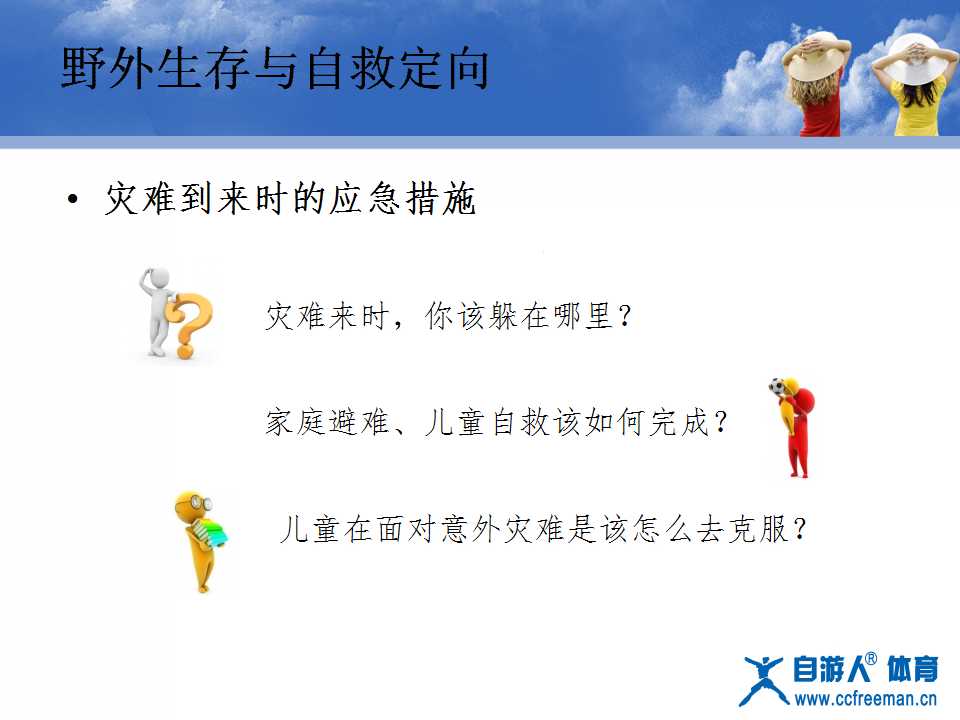 野外生存与自救定向

• 灾难到来时的应急措施

灾难来时，你该躲在哪里？

家庭避难、儿童自救该如何完成？

儿童在面对意外灾难是该怎么去克服？

自游人® 体育
www.ccfreeman.cn